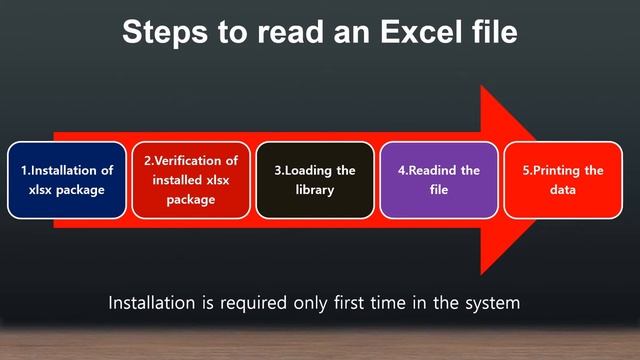 Steps to read an Excel file

1.Installation of xlsx package

2.Verification of installed xlsx package

3.Loading the library

4.Readind the file

5.Printing the data

Installation is required only first time in the system